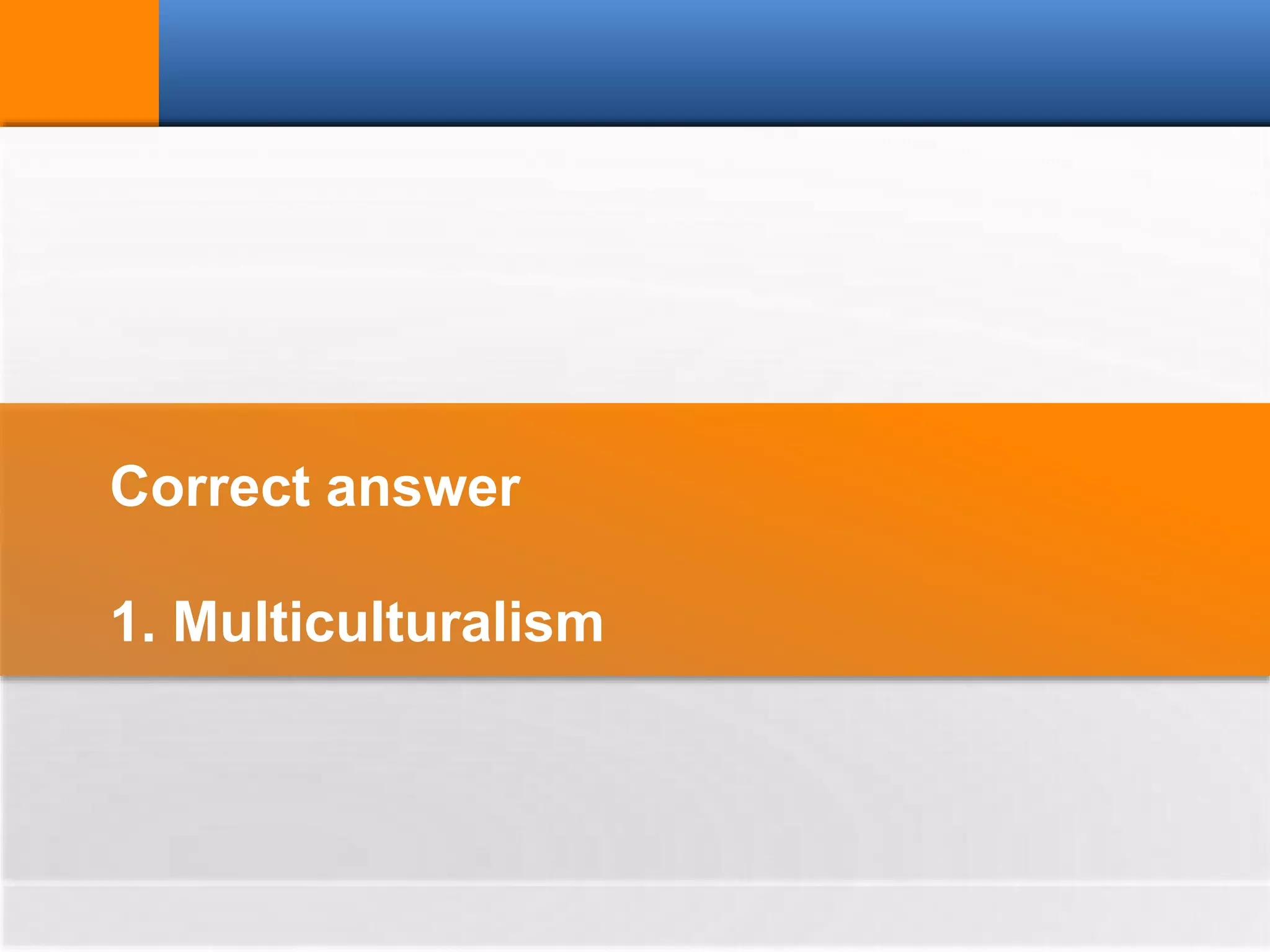 Correct answer

1. Multiculturalism